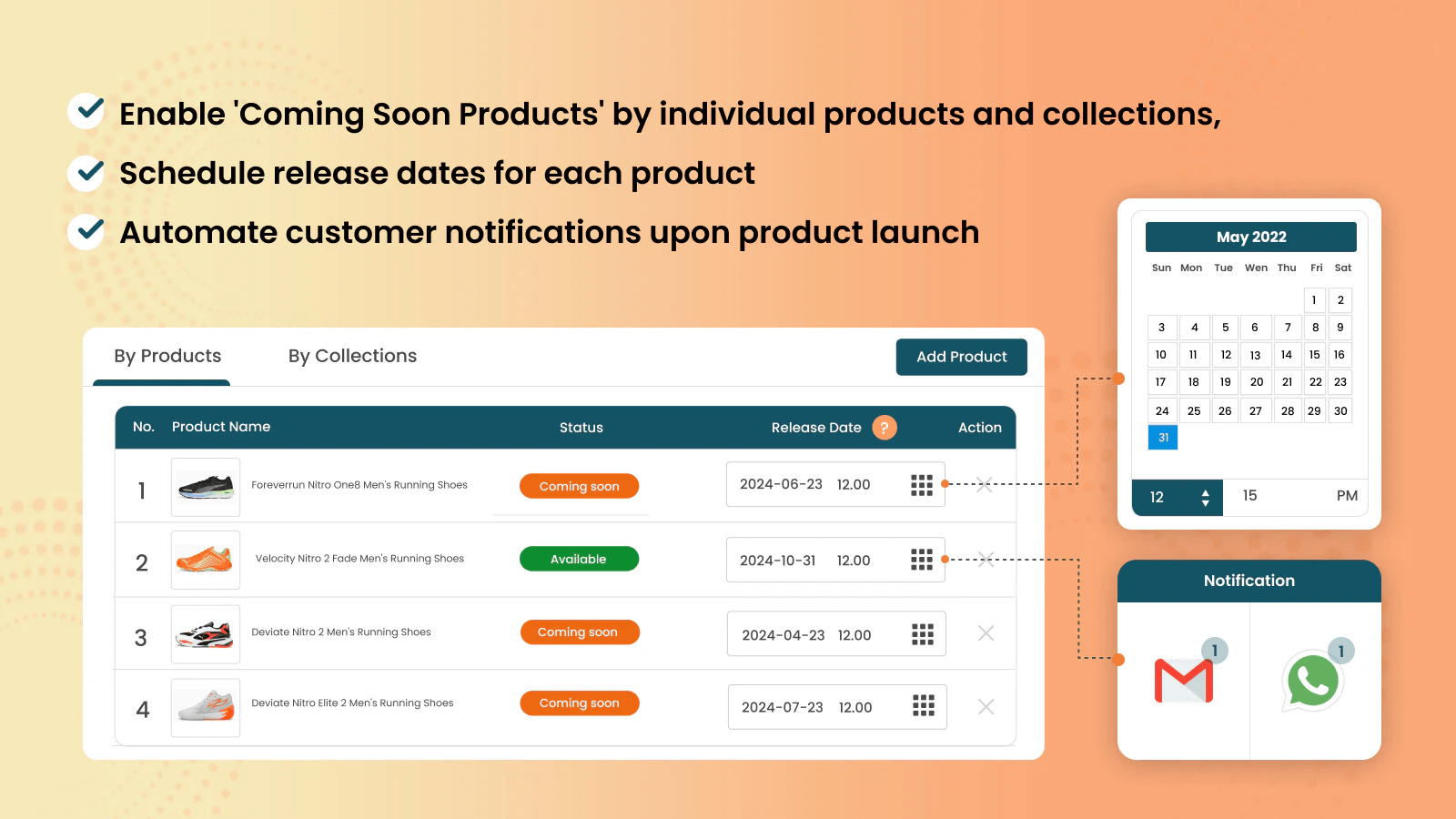 Enable 'Coming Soon Products' by individual products and collections,

Schedule release dates for each product

Automate customer notifications upon product launch

By Products By Collections Add Product

| No. | Product Name | Status | Release Date ? | Action |
|---|---|---|---|---|
| 1 | Foreverrun Nitro One8 Men's Running Shoes | Coming soon | 2024-06-23 12.00 | |
| 2 | Velocity Nitro 2 Fade Men's Running Shoes | Available | 2024-10-31 12.00 | |
| 3 | Deviate Nitro 2 Men's Running Shoes | Coming soon | 2024-04-23 12.00 | |
| 4 | Deviate Nitro Elite 2 Men's Running Shoes | Coming soon | 2024-07-23 12.00 | |

May 2022

| Sun | Mon | Tue | Wen | Thu | Fri | Sat |
|---|---|---|---|---|---|---|
| | | | | | 1 | 2 |
| 3 | 4 | 5 | 6 | 7 | 8 | 9 |
| 10 | 11 | 12 | 13 | 14 | 15 | 16 |
| 17 | 18 | 19 | 20 | 21 | 22 | 23 |
| 24 | 25 | 26 | 27 | 28 | 29 | 30 |
| 31 | | | | | | |

12 15 PM

Notification

1

1